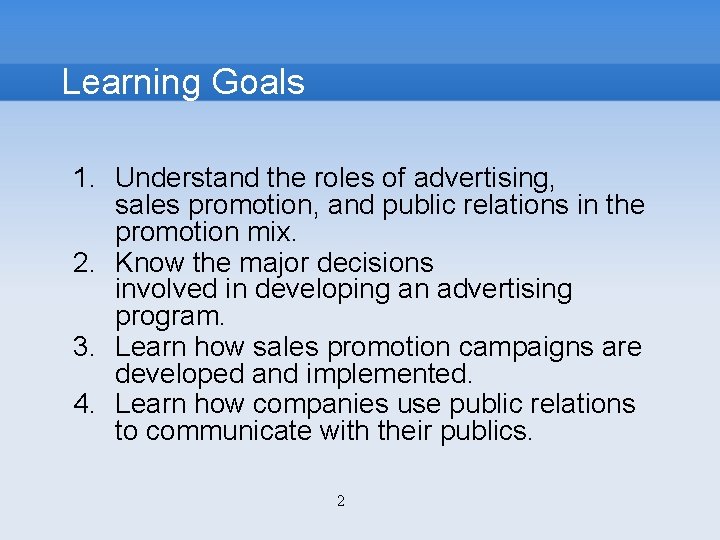 Learning Goals

1. Understand the roles of advertising, sales promotion, and public relations in the promotion mix.
2. Know the major decisions involved in developing an advertising program.
3. Learn how sales promotion campaigns are developed and implemented.
4. Learn how companies use public relations to communicate with their publics.

2